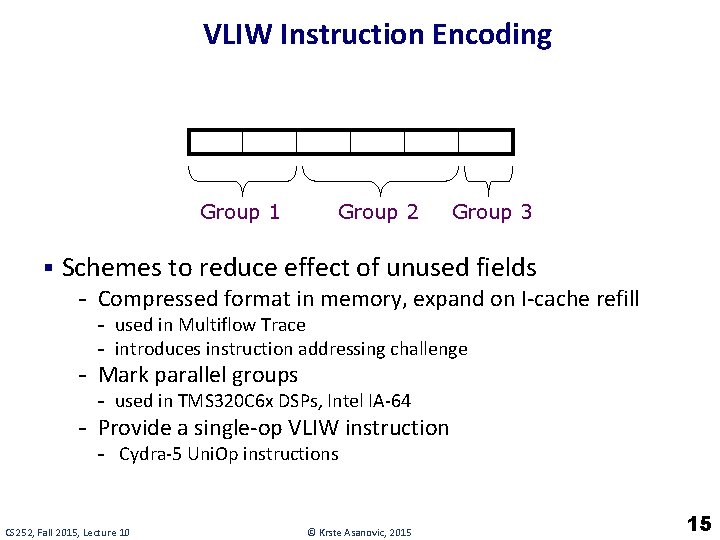 VLIW Instruction Encoding

Group 1 Group 2 Group 3

▪ Schemes to reduce effect of unused fields
- Compressed format in memory, expand on I-cache refill
- used in Multiflow Trace
- introduces instruction addressing challenge
- Mark parallel groups
- used in TMS320C6x DSPs, Intel IA-64
- Provide a single-op VLIW instruction
- Cydra-5 UniOp instructions

CS252, Fall 2015, Lecture 10 © Krste Asanovic, 2015 15